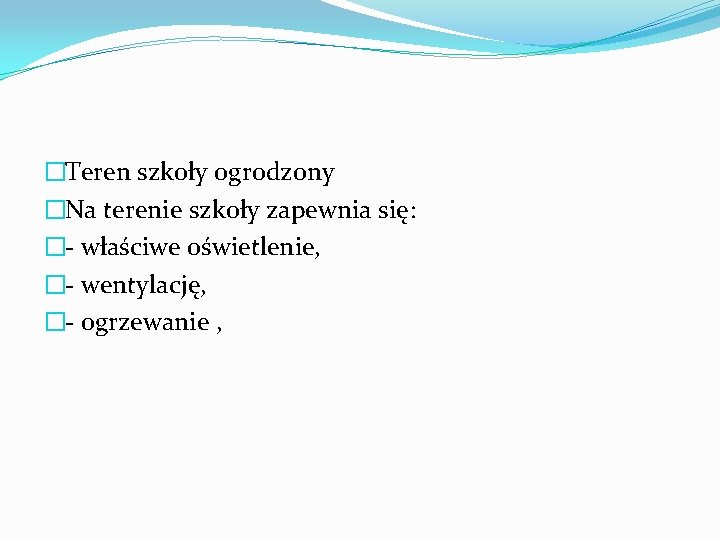 Teren szkoły ogrodzony

Na terenie szkoły zapewnia się:

- właściwe oświetlenie,

- wentylację,

- ogrzewanie ,